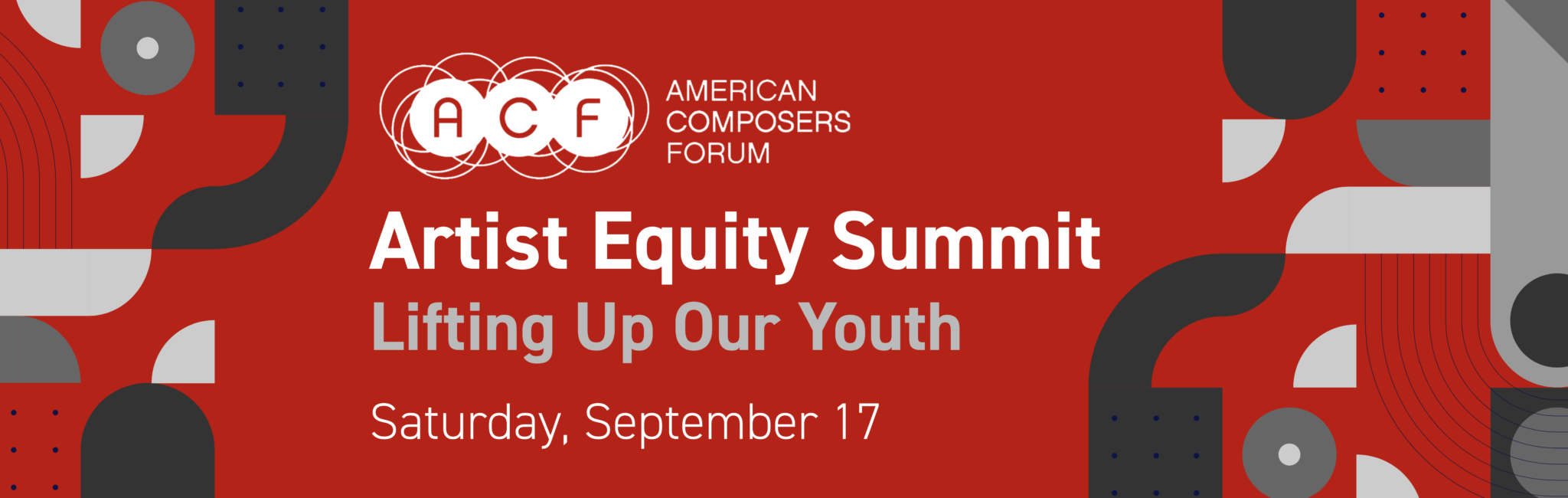 ACF AMERICAN COMPOSERS FORUM

Artist Equity Summit

Lifting Up Our Youth

Saturday, September 17